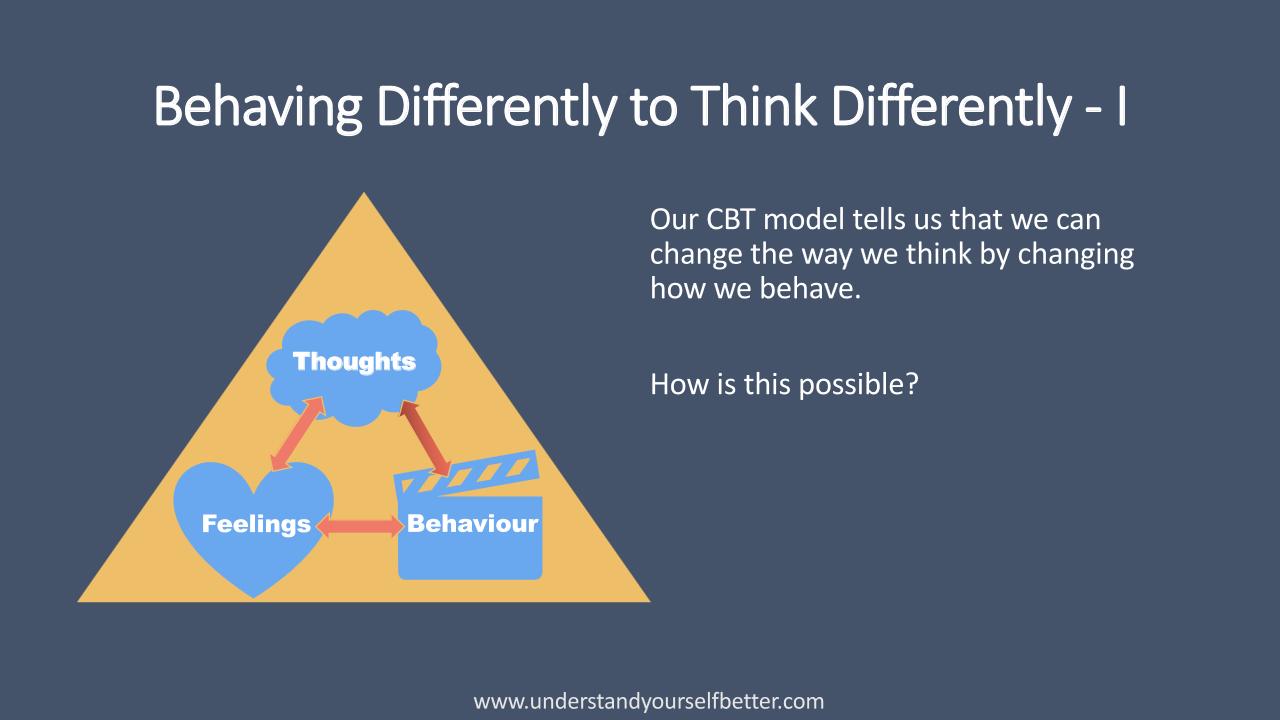 Behaving Differently to Think Differently - I

Thoughts

Feelings

Behaviour

Our CBT model tells us that we can change the way we think by changing how we behave.

How is this possible?

www.understandyourselfbetter.com